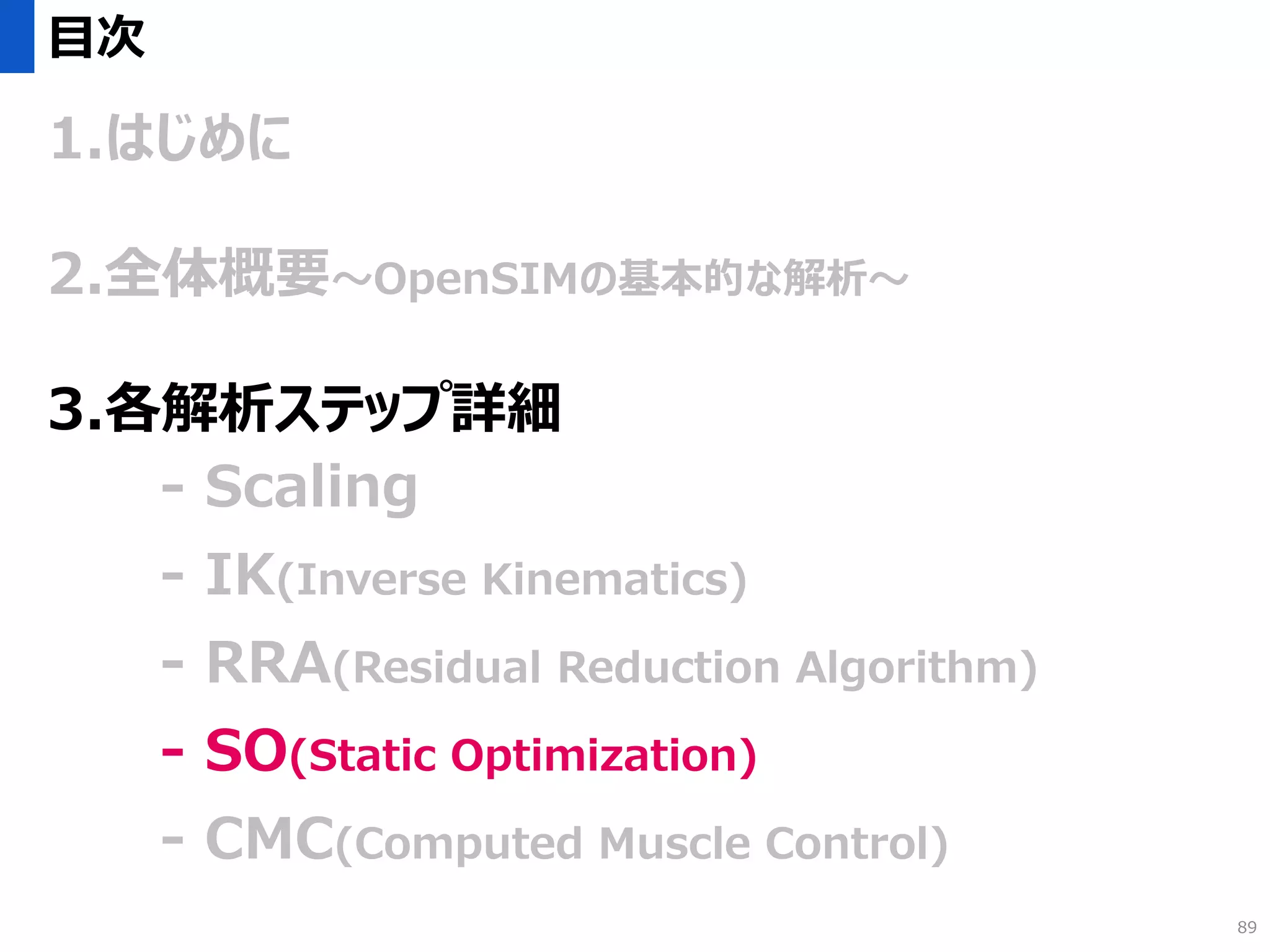 目次

1.はじめに

2.全体概要～OpenSIMの基本的な解析～

3.各解析ステップ詳細

- Scaling

- IK(Inverse Kinematics)

- RRA(Residual Reduction Algorithm)

- SO(Static Optimization)

- CMC(Computed Muscle Control)

89